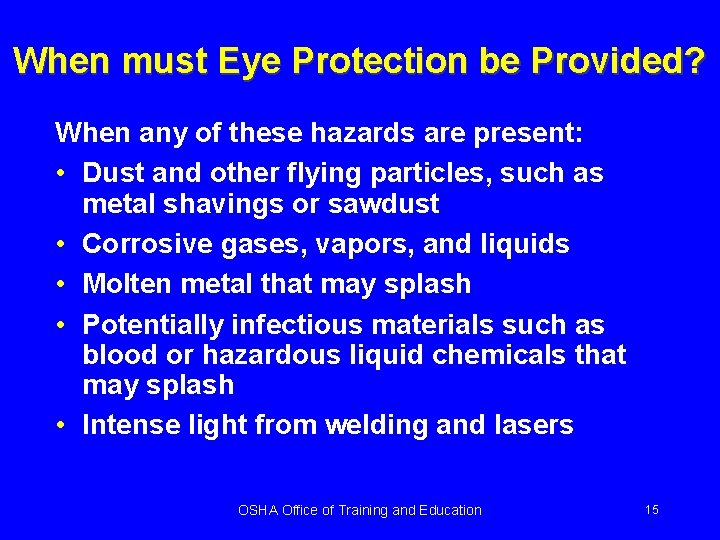 When must Eye Protection be Provided?

When any of these hazards are present:

• Dust and other flying particles, such as metal shavings or sawdust
• Corrosive gases, vapors, and liquids
• Molten metal that may splash
• Potentially infectious materials such as blood or hazardous liquid chemicals that may splash
• Intense light from welding and lasers

OSHA Office of Training and Education

15